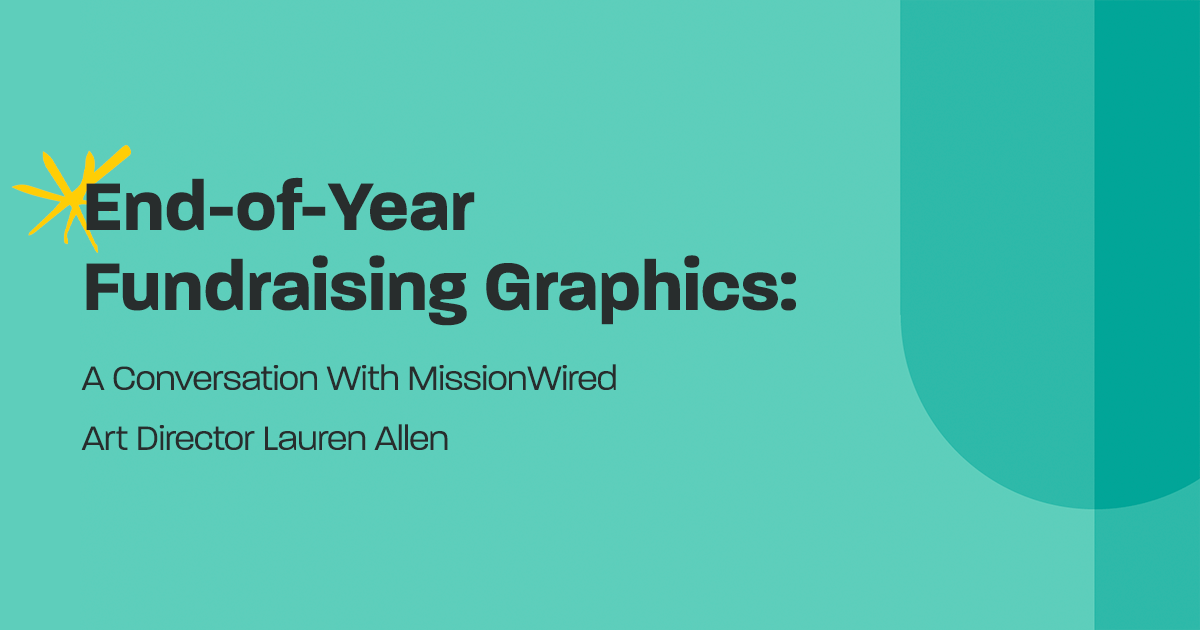 End-of-Year Fundraising Graphics:

A Conversation With MissionWired Art Director Lauren Allen